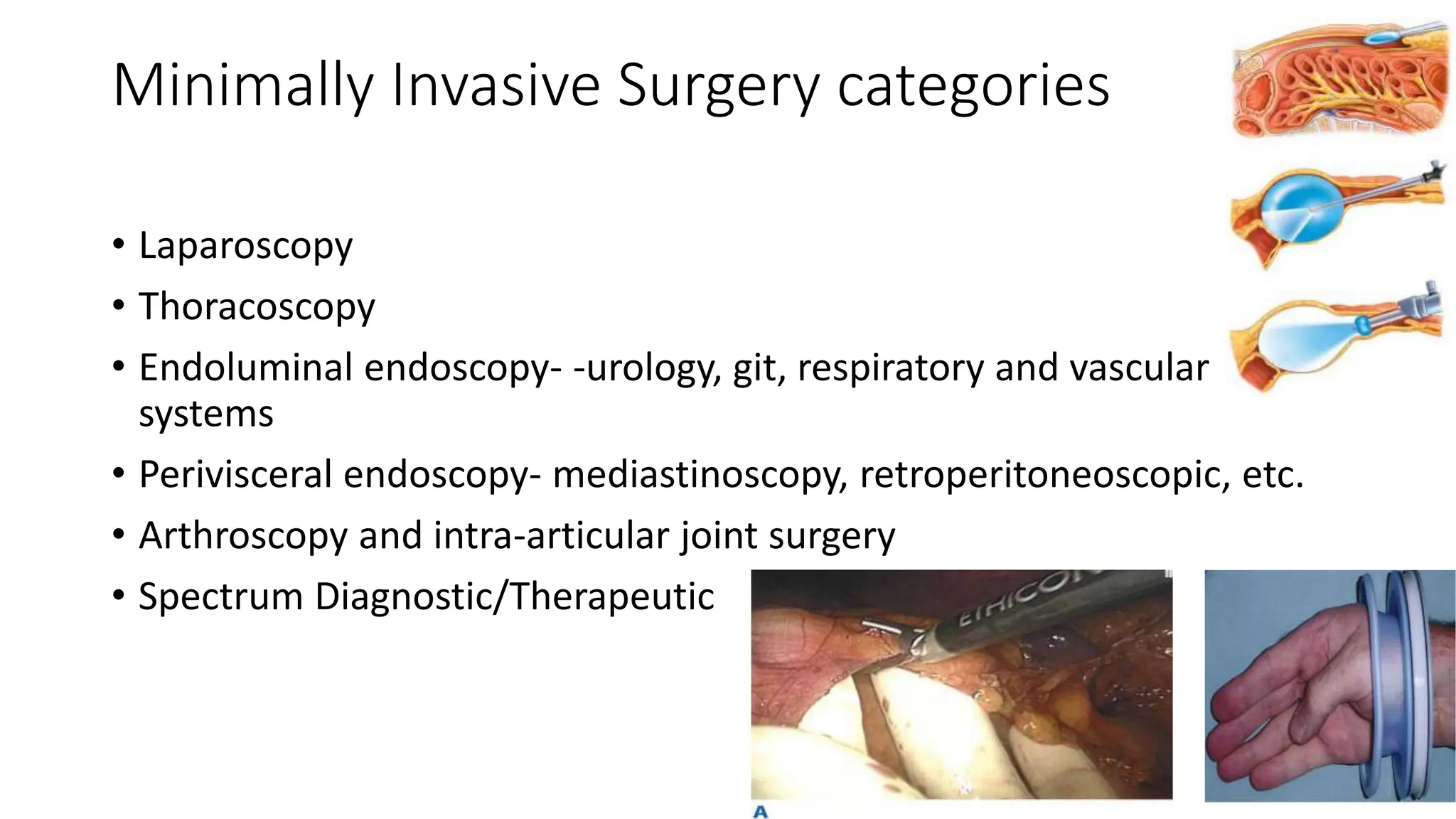 Minimally Invasive Surgery categories

• Laparoscopy
• Thoracoscopy
• Endoluminal endoscopy- -urology, git, respiratory and vascular systems
• Perivisceral endoscopy- mediastinoscopy, retroperitoneoscopic, etc.
• Arthroscopy and intra-articular joint surgery
• Spectrum Diagnostic/Therapeutic

ETHICON

A